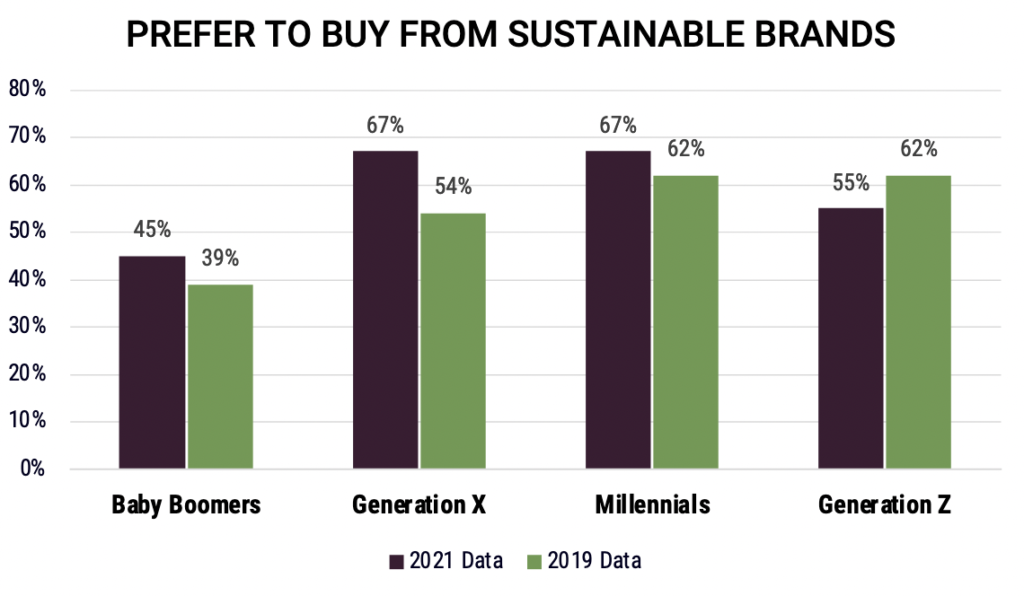 PREFER TO BUY FROM SUSTAINABLE BRANDS

80%
70%
60%
50%
40%
30%
20%
10%
0%

45%
39%
67%
54%
67%
62%
55%
62%

Baby Boomers
Generation X
Millennials
Generation Z

2021 Data
2019 Data